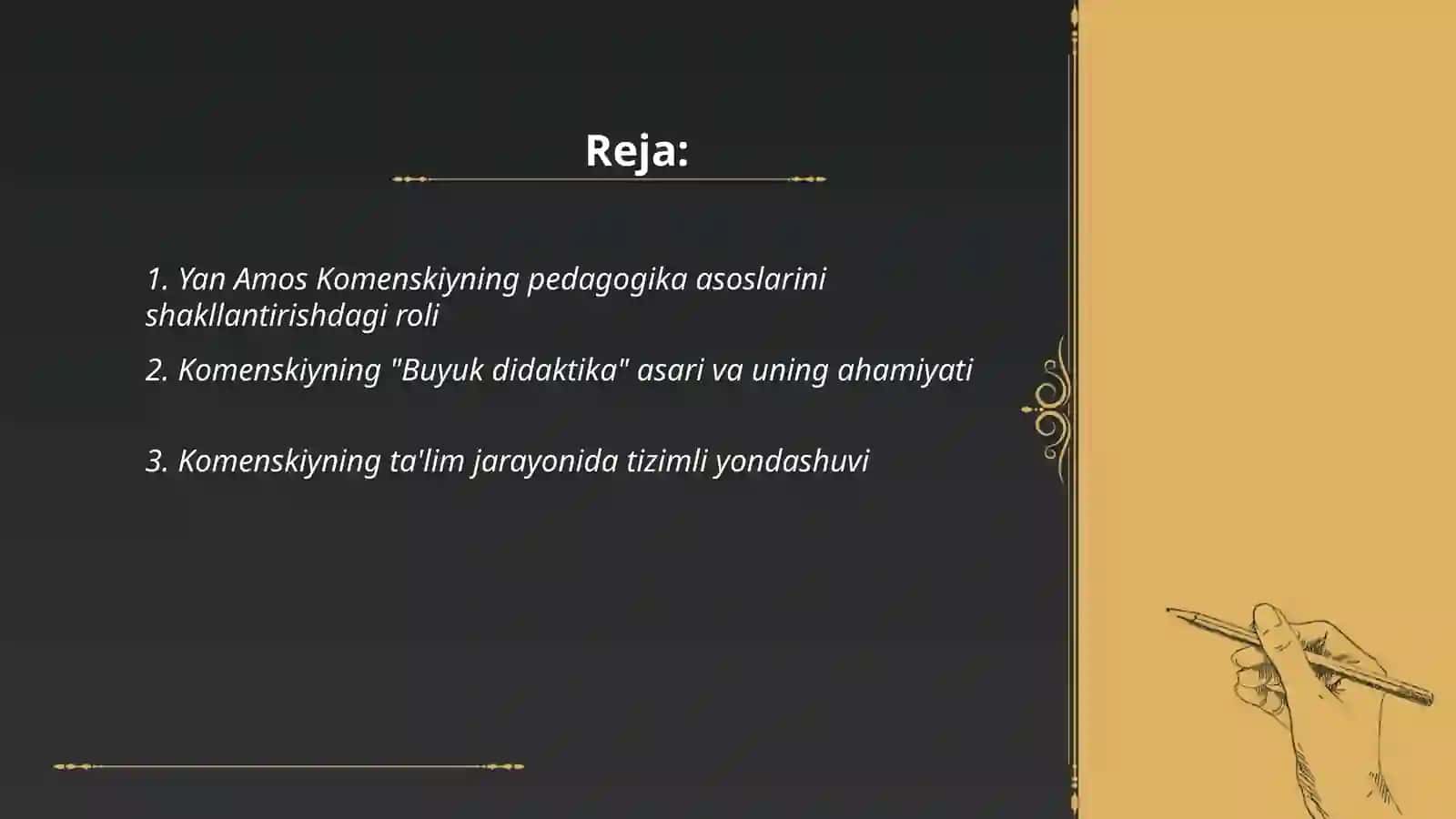 Reja:

1. Yan Amos Komenskiyning pedagogika asoslarini shakllantirishdagi roli

2. Komenskiyning "Buyuk didaktika" asari va uning ahamiyati

3. Komenskiyning ta'lim jarayonida tizimli yondashuvi